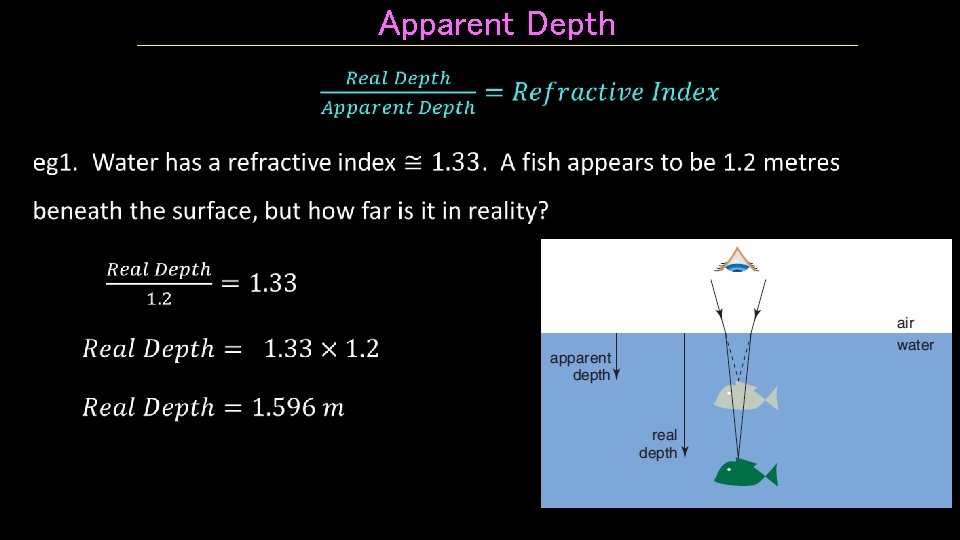 Apparent Depth

$\frac{Real\ Depth}{Apparent\ Depth} = Refractive\ Index$

eg1. Water has a refractive index $\cong 1.33$. A fish appears to be 1.2 metres beneath the surface, but how far is it in reality?

$\frac{Real\ Depth}{1.2} = 1.33$

$Real\ Depth = 1.33 \times 1.2$

$Real\ Depth = 1.596\ m$

air
water
apparent depth
real depth